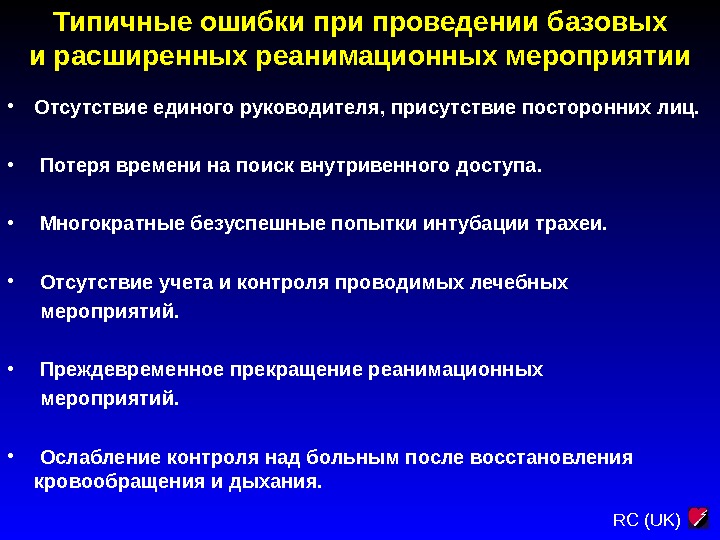 Типичные ошибки при проведении базовых и расширенных реанимационных мероприятии

• Отсутствие единого руководителя, присутствие посторонних лиц.

• Потеря времени на поиск внутривенного доступа.

• Многократные безуспешные попытки интубации трахеи.

• Отсутствие учета и контроля проводимых лечебных мероприятий.

• Преждевременное прекращение реанимационных мероприятий.

• Ослабление контроля над больным после восстановления кровообращения и дыхания.

RC (UK)